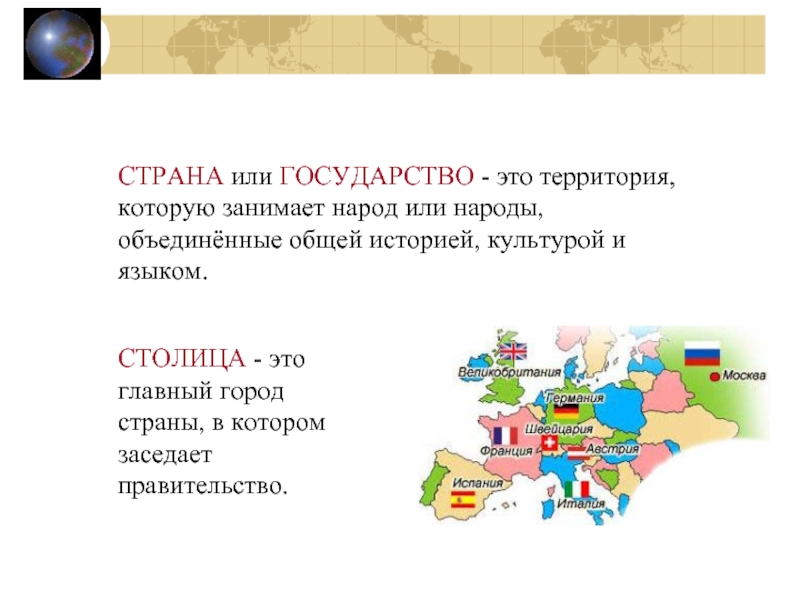 СТРАНА или ГОСУДАРСТВО - это территория, которую занимает народ или народы, объединённые общей историей, культурой и языком.

СТОЛИЦА - это главный город страны, в котором заседает правительство.

Великобритания
Москва
Германия
Швейцария
Франция
Австрия
Испания
Италия